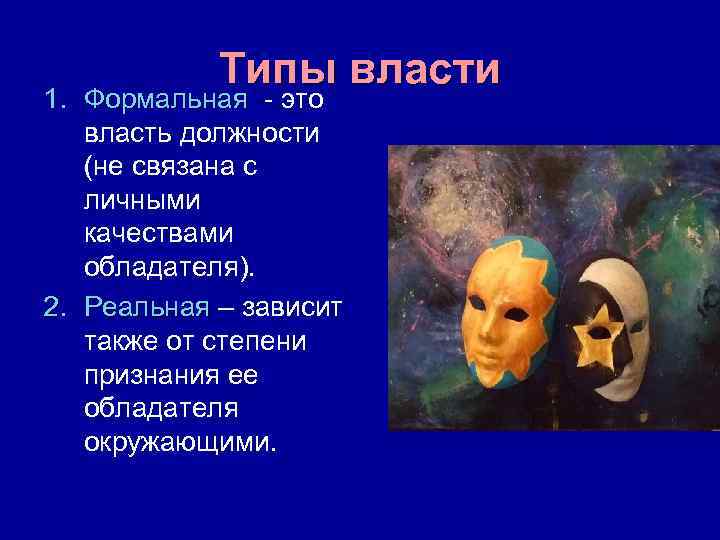 Типы власти

1. Формальная - это власть должности (не связана с личными качествами обладателя).
2. Реальная – зависит также от степени признания ее обладателя окружающими.